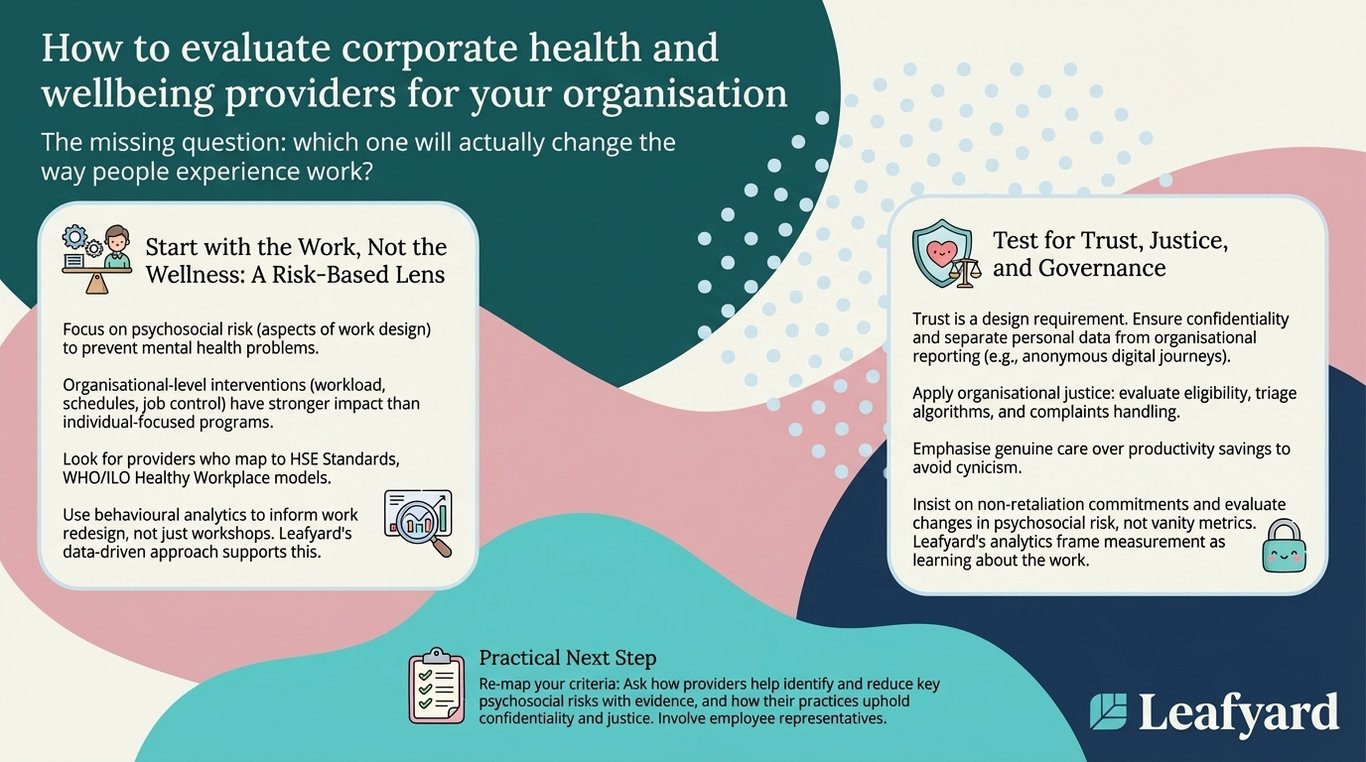 How to evaluate corporate health and wellbeing providers for your organisation

The missing question: which one will actually change the way people experience work?

Start with the Work, Not the Wellness: A Risk-Based Lens

Focus on psychosocial risk (aspects of work design) to prevent mental health problems.

Organisational-level interventions (workload, schedules, job control) have stronger impact than individual-focused programs.

Look for providers who map to HSE Standards, WHO/ILO Healthy Workplace models.

Use behavioural analytics to inform work redesign, not just workshops. Leafyard's data-driven approach supports this.

Test for Trust, Justice, and Governance

Trust is a design requirement. Ensure confidentiality and separate personal data from organisational reporting (e.g., anonymous digital journeys).

Apply organisational justice: evaluate eligibility, triage algorithms, and complaints handling.

Emphasise genuine care over productivity savings to avoid cynicism.

Insist on non-retaliation commitments and evaluate changes in psychosocial risk, not vanity metrics. Leafyard's analytics frame measurement as learning about the work.

Practical Next Step

Re-map your criteria: Ask how providers help identify and reduce key psychosocial risks with evidence, and how their practices uphold confidentiality and justice. Involve employee representatives.

Leafyard